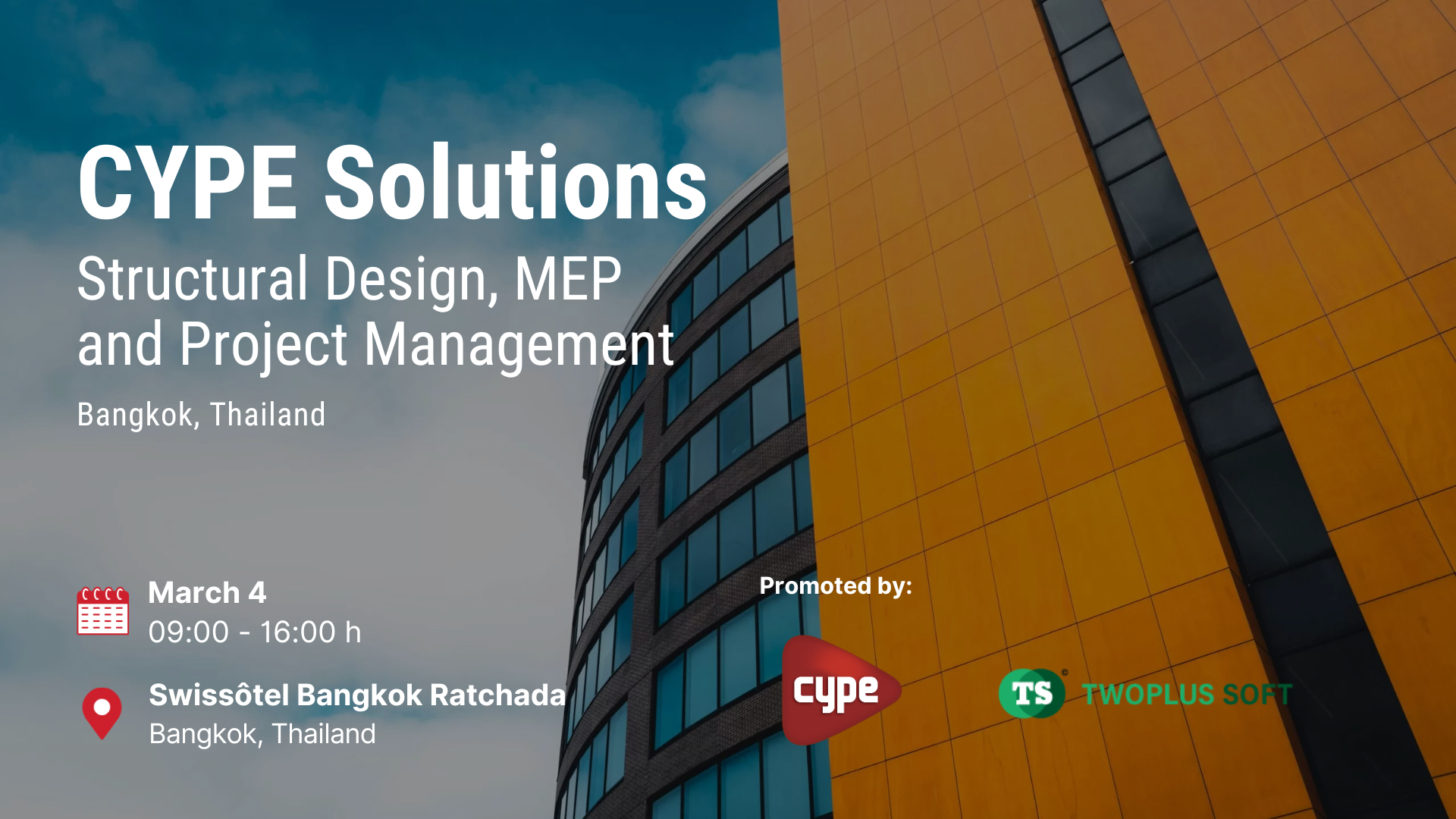 CYPE Solutions
Structural Design, MEP and Project Management

Bangkok, Thailand

March 4
09:00 - 16:00 h

Swissôtel Bangkok Ratchada
Bangkok, Thailand

Promoted by:

cype

TS TWOPLUS SOFT